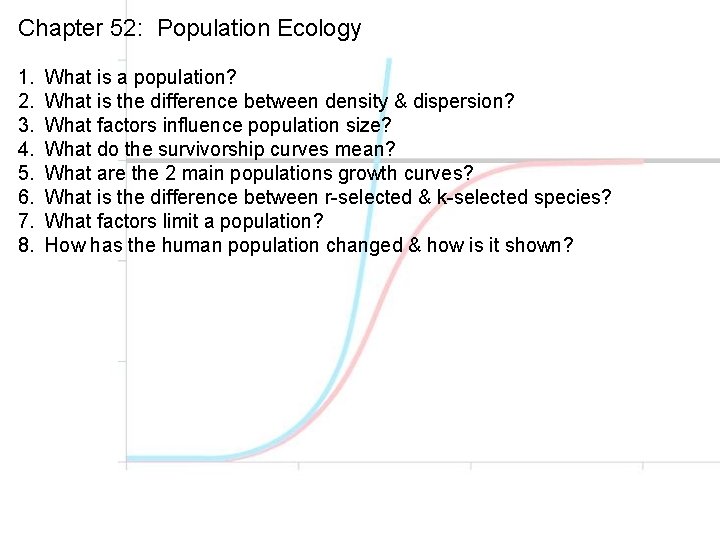 Chapter 52: Population Ecology

1. What is a population?
2. What is the difference between density & dispersion?
3. What factors influence population size?
4. What do the survivorship curves mean?
5. What are the 2 main populations growth curves?
6. What is the difference between r-selected & k-selected species?
7. What factors limit a population?
8. How has the human population changed & how is it shown?